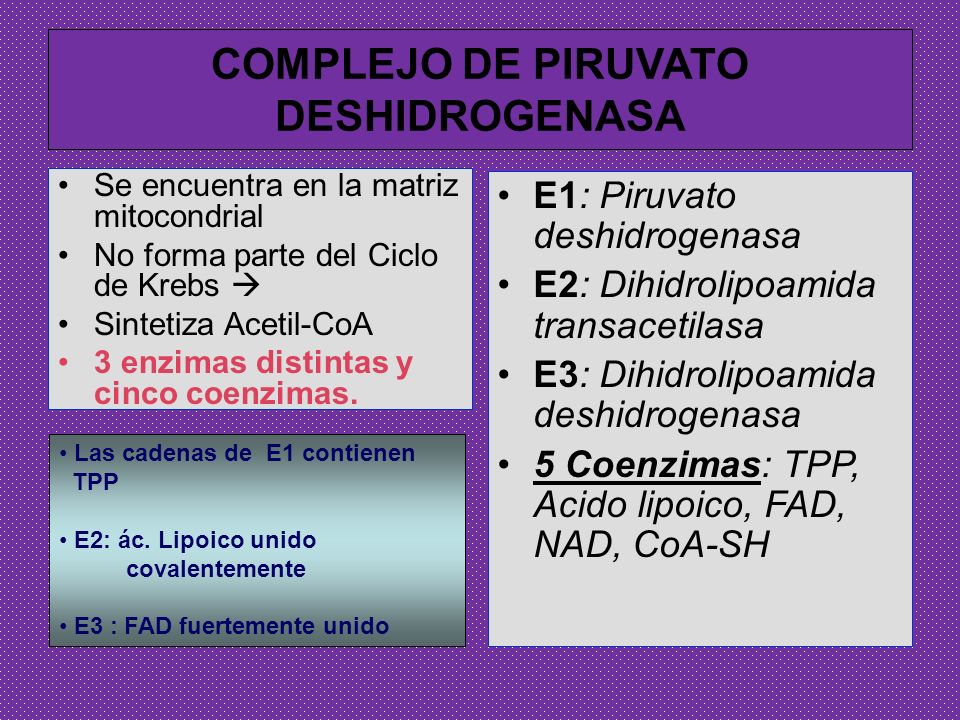 COMPLEJO DE PIRUVATO DESHIDROGENASA

• Se encuentra en la matriz mitocondrial
• No forma parte del Ciclo de Krebs →
• Sintetiza Acetil-CoA
• 3 enzimas distintas y cinco coenzimas.

• Las cadenas de E1 contienen TPP

• E2: ác. Lipoico unido covalentemente

• E3 : FAD fuertemente unido

• E1: Piruvato deshidrogenasa
• E2: Dihidrolipoamida transacetilasa
• E3: Dihidrolipoamida deshidrogenasa
• 5 Coenzimas: TPP, Acido lipoico, FAD, NAD, CoA-SH